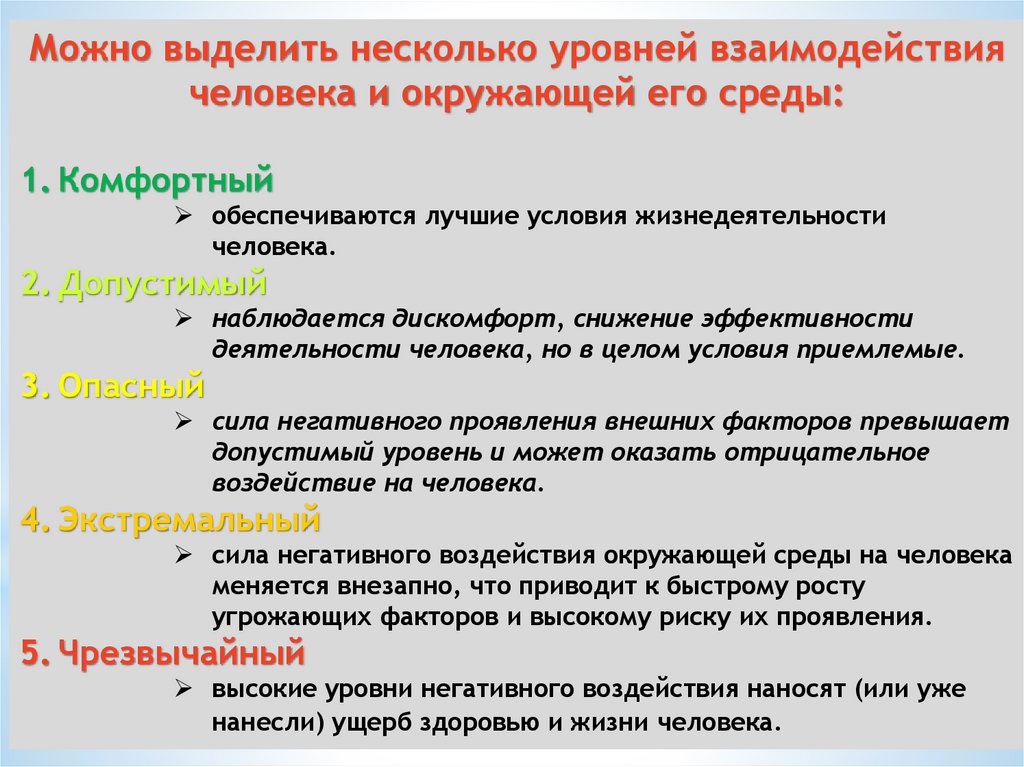 Можно выделить несколько уровней взаимодействия человека и окружающей его среды:

1. Комфортный

➢ обеспечиваются лучшие условия жизнедеятельности человека.

2. Допустимый

➢ наблюдается дискомфорт, снижение эффективности деятельности человека, но в целом условия приемлемые.

3. Опасный

➢ сила негативного проявления внешних факторов превышает допустимый уровень и может оказать отрицательное воздействие на человека.

4. Экстремальный

➢ сила негативного воздействия окружающей среды на человека меняется внезапно, что приводит к быстрому росту угрожающих факторов и высокому риску их проявления.

5. Чрезвычайный

➢ высокие уровни негативного воздействия наносят (или уже нанесли) ущерб здоровью и жизни человека.